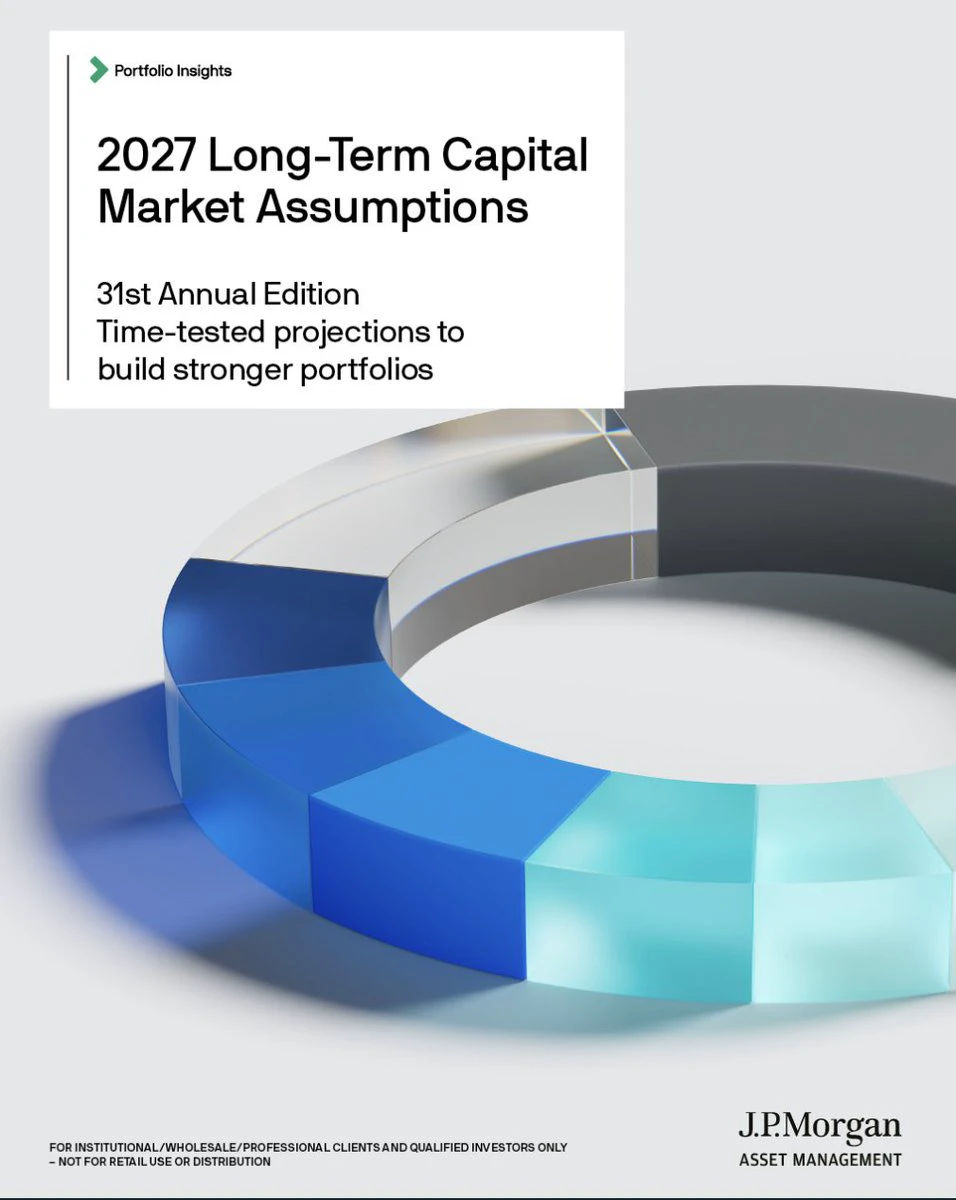 Portfolio Insights

2027 Long-Term Capital Market Assumptions

31st Annual Edition
Time-tested projections to build stronger portfolios

FOR INSTITUTIONAL/WHOLESALE/PROFESSIONAL CLIENTS AND QUALIFIED INVESTORS ONLY – NOT FOR RETAIL USE OR DISTRIBUTION

J.P.Morgan
ASSET MANAGEMENT